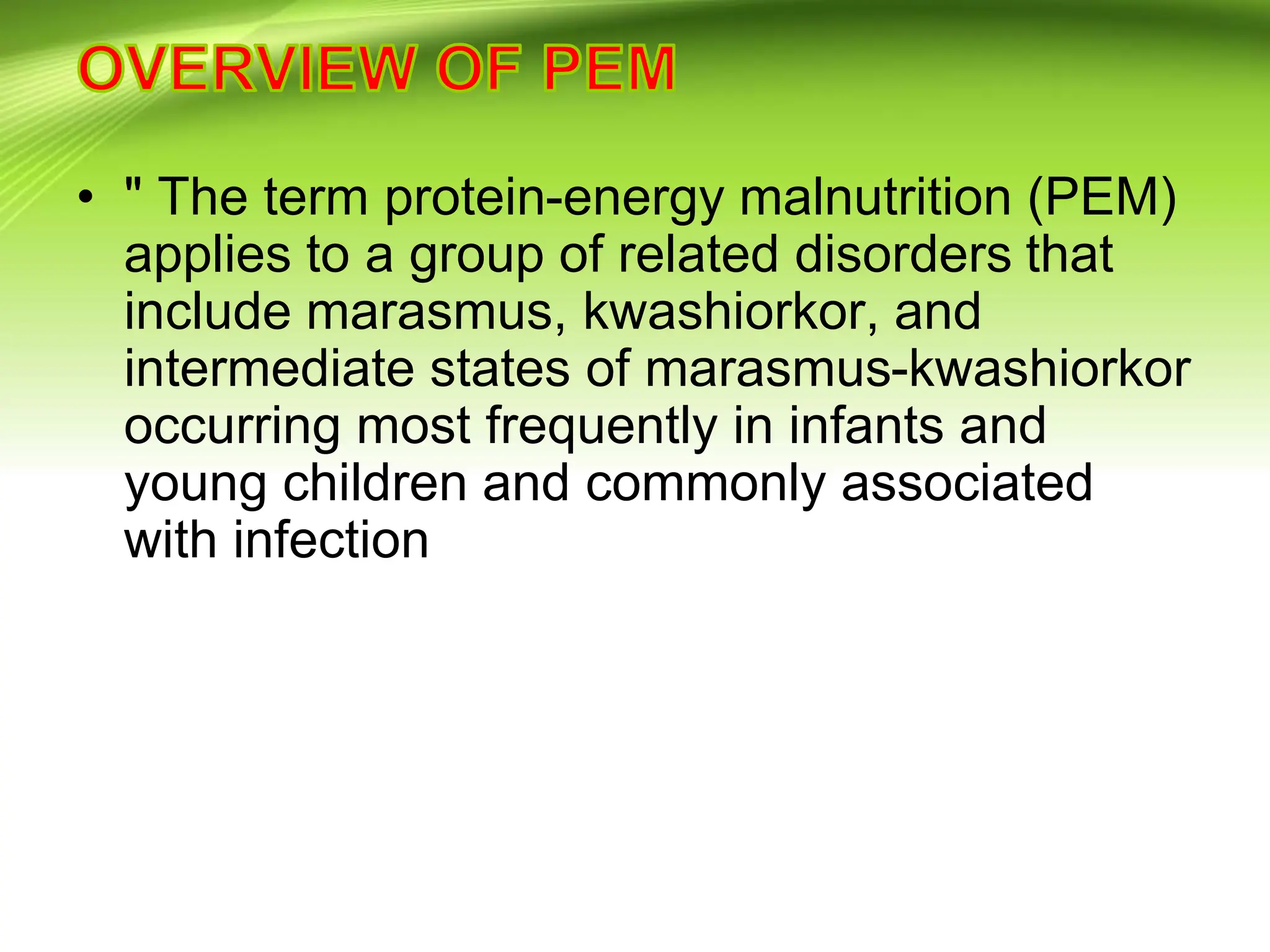 OVERVIEW OF PEM

• " The term protein-energy malnutrition (PEM) applies to a group of related disorders that include marasmus, kwashiorkor, and intermediate states of marasmus-kwashiorkor occurring most frequently in infants and young children and commonly associated with infection